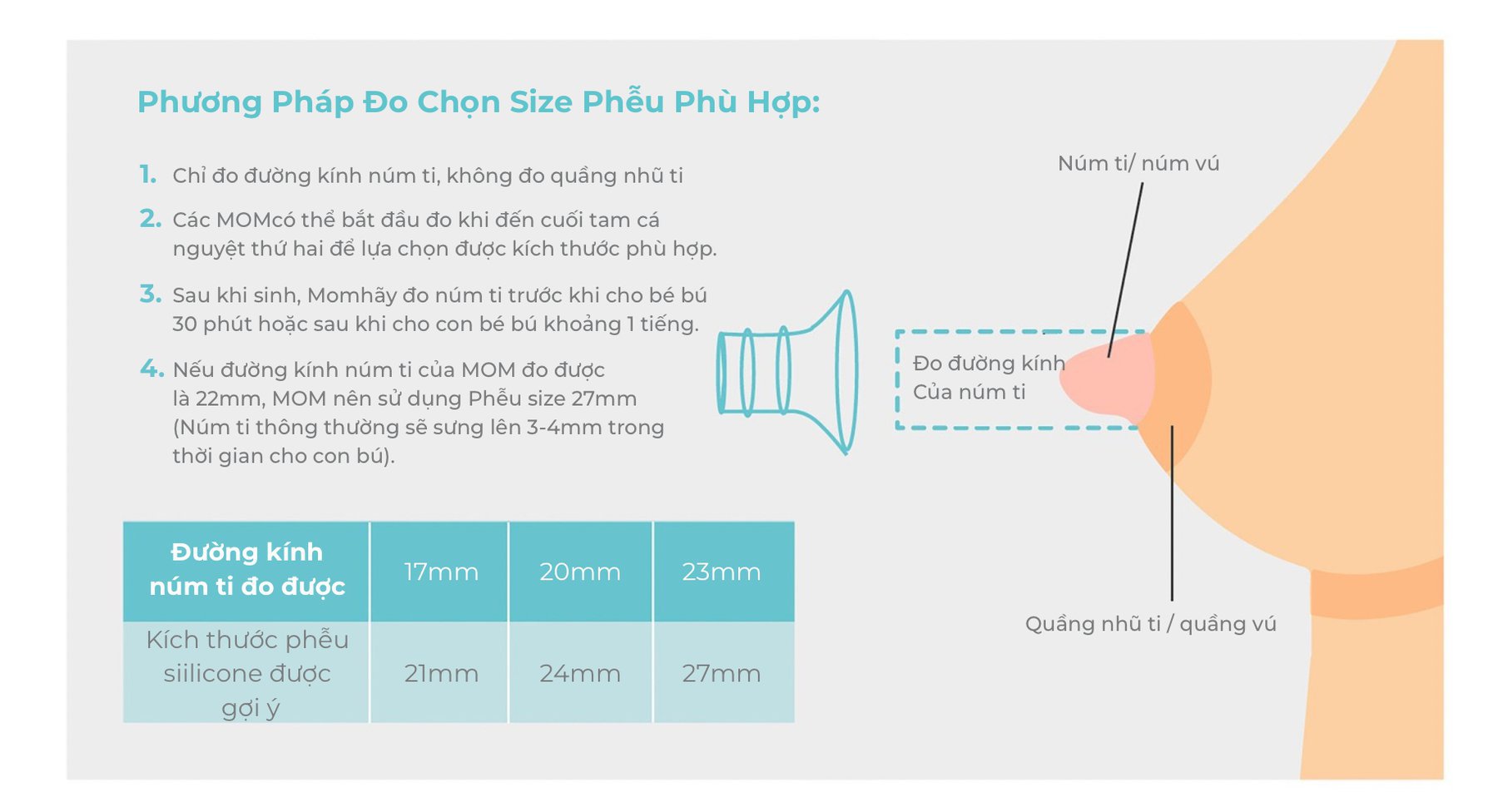 Phương Pháp Đo Chọn Size Phễu Phù Hợp:

1. Chỉ đo đường kính núm ti, không đo quầng nhũ ti

2. Các MOMcó thể bắt đầu đo khi đến cuối tam cá nguyệt thứ hai để lựa chọn được kích thước phù hợp.

3. Sau khi sinh, Momhãy đo núm ti trước khi cho bé bú 30 phút hoặc sau khi cho con bé bú khoảng 1 tiếng.

4. Nếu đường kính núm ti của MOM đo được là 22mm, MOM nên sử dụng Phễu size 27mm (Núm ti thông thường sẽ sưng lên 3-4mm trong thời gian cho con bú).

| Đường kính núm ti đo được | 17mm | 20mm | 23mm |
|---|---|---|---|
| Kích thước phễu siilicone được gợi ý | 21mm | 24mm | 27mm |

Núm ti/ núm vú

Đo đường kính Của núm ti

Quầng nhũ ti / quầng vú